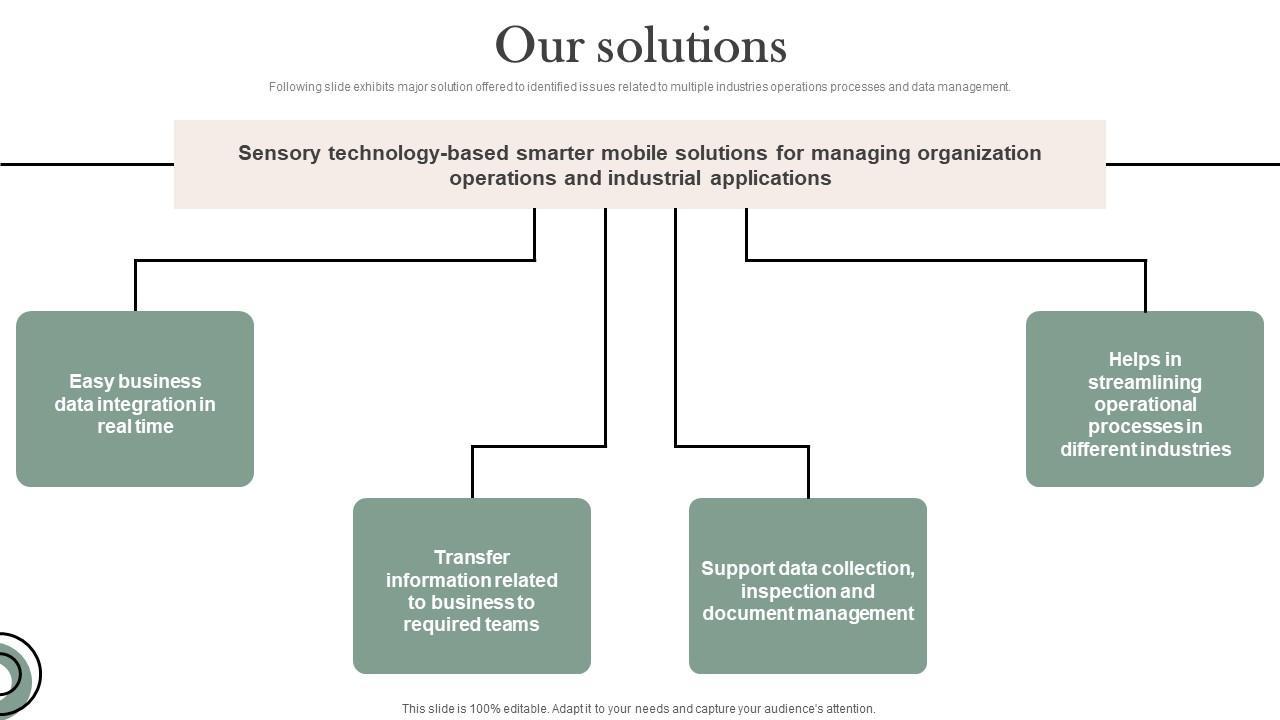 Our solutions

Following slide exhibits major solution offered to identified issues related to multiple industries operations processes and data management.

Sensory technology-based smarter mobile solutions for managing organization operations and industrial applications

Easy business data integration in real time

Transfer information related to business to required teams

Support data collection, inspection and document management

Helps in streamlining operational processes in different industries

This slide is 100% editable. Adapt it to your needs and capture your audience's attention.